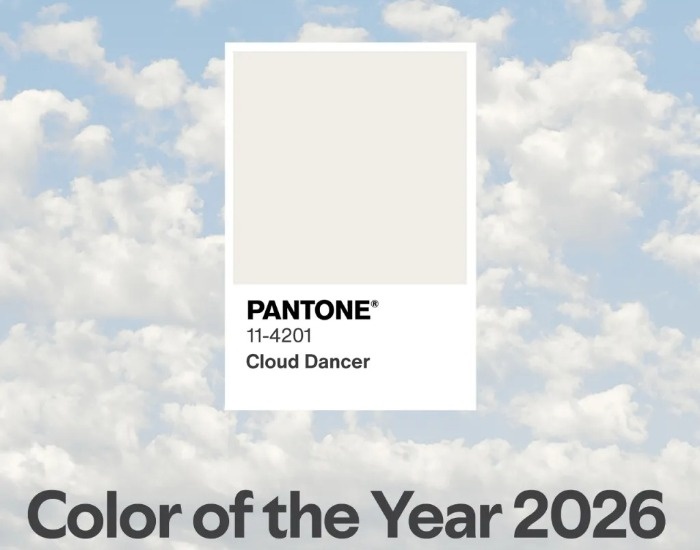 PANTONE®
11-4201
Cloud Dancer

Color of the Year 2026